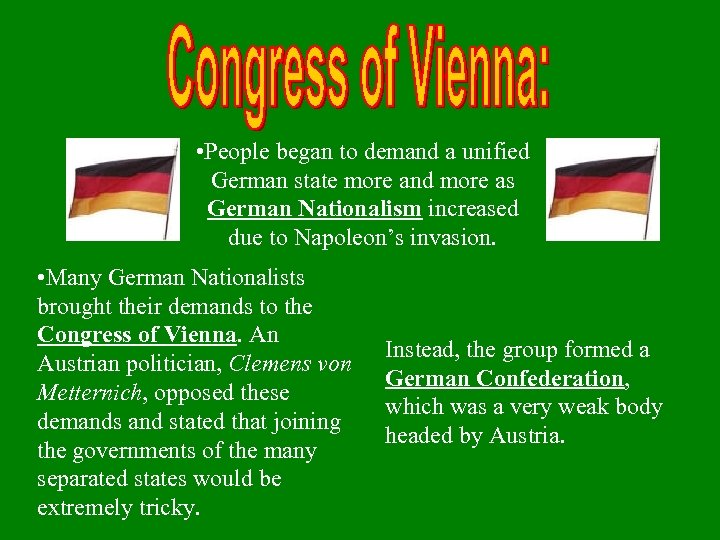 Congress of Vienna:

•People began to demand a unified German state more and more as German Nationalism increased due to Napoleon’s invasion.

•Many German Nationalists brought their demands to the Congress of Vienna. An Austrian politician, Clemens von Metternich, opposed these demands and stated that joining the governments of the many separated states would be extremely tricky.

Instead, the group formed a German Confederation, which was a very weak body headed by Austria.